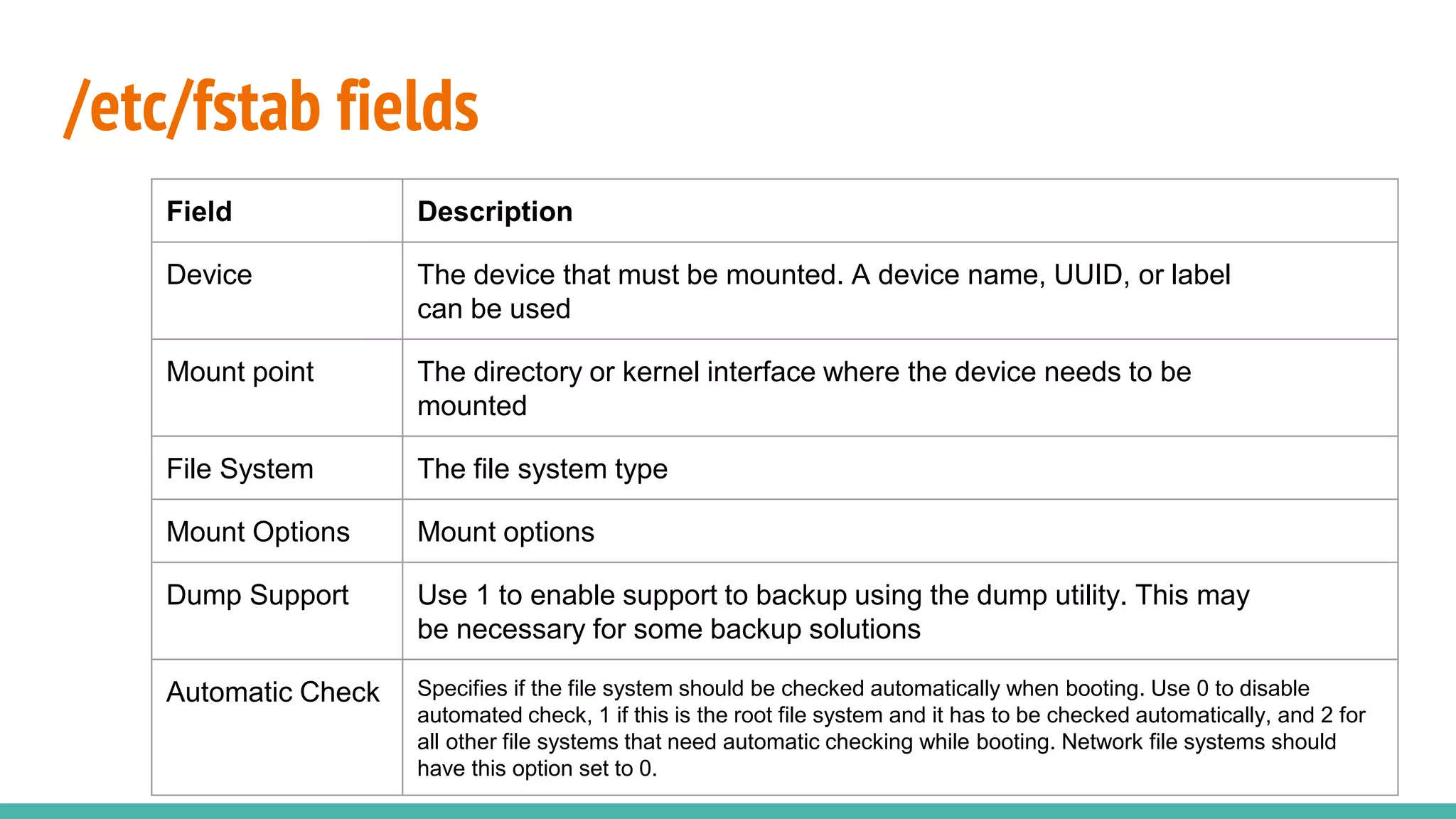 /etc/fstab fields

| Field | Description |
|---|---|
| Device | The device that must be mounted. A device name, UUID, or label can be used |
| Mount point | The directory or kernel interface where the device needs to be mounted |
| File System | The file system type |
| Mount Options | Mount options |
| Dump Support | Use 1 to enable support to backup using the dump utility. This may be necessary for some backup solutions |
| Automatic Check | Specifies if the file system should be checked automatically when booting. Use 0 to disable automated check, 1 if this is the root file system and it has to be checked automatically, and 2 for all other file systems that need automatic checking while booting. Network file systems should have this option set to 0. |